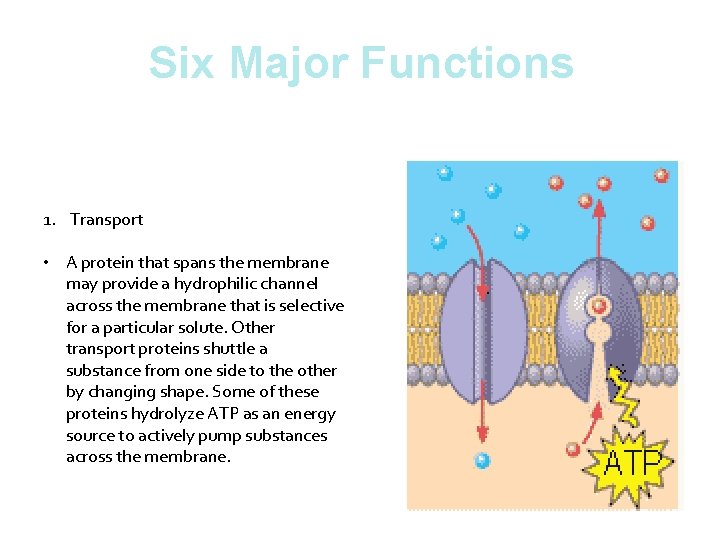 Six Major Functions

1. Transport

• A protein that spans the membrane may provide a hydrophilic channel across the membrane that is selective for a particular solute. Other transport proteins shuttle a substance from one side to the other by changing shape. Some of these proteins hydrolyze ATP as an energy source to actively pump substances across the membrane.

ATP